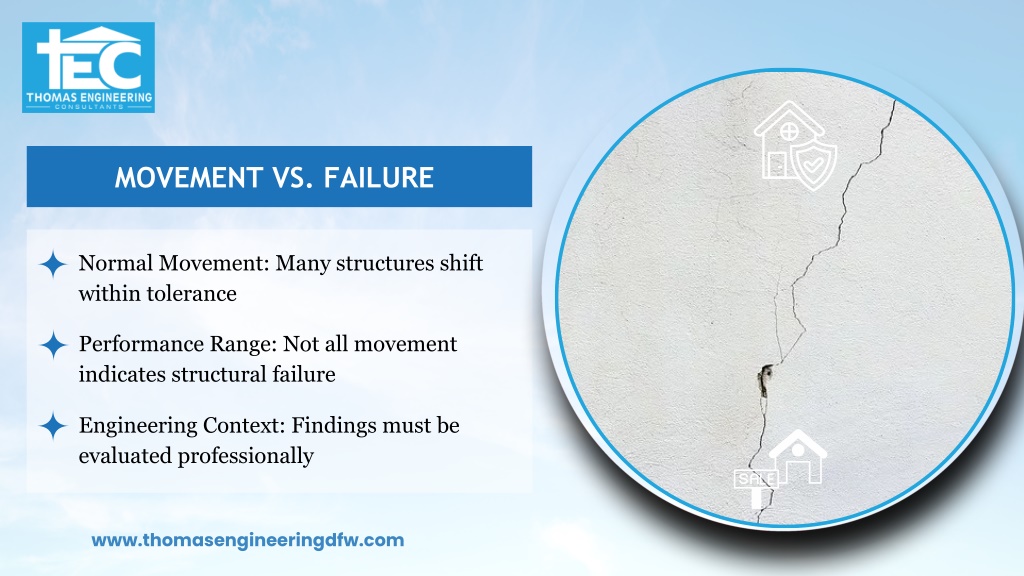 TEC
THOMAS ENGINEERING
CONSULTANTS

MOVEMENT VS. FAILURE

Normal Movement: Many structures shift within tolerance

Performance Range: Not all movement indicates structural failure

Engineering Context: Findings must be evaluated professionally

SALE

www.thomasengineeringdfw.com